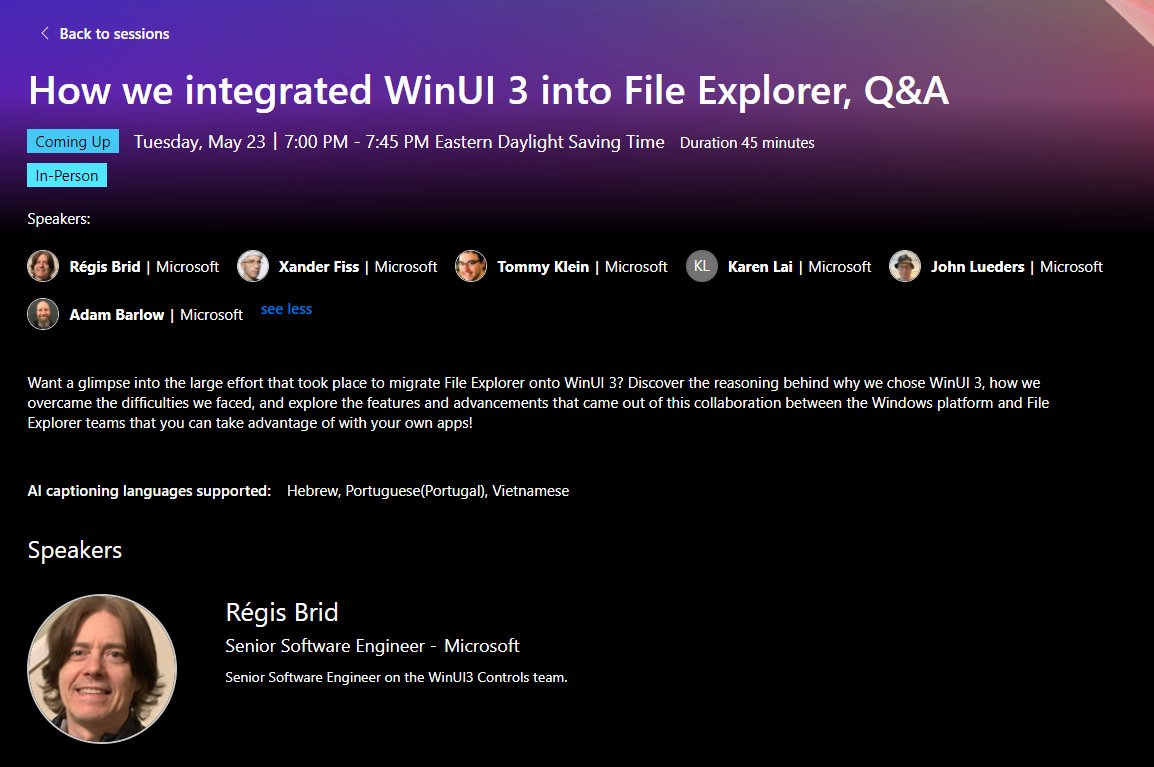 Back to sessions

How we integrated WinUI 3 into File Explorer, Q&A

Coming Up Tuesday, May 23 | 7:00 PM - 7:45 PM Eastern Daylight Saving Time Duration 45 minutes

In-Person

Speakers:

Régis Brid | Microsoft Xander Fiss | Microsoft Tommy Klein | Microsoft KL Karen Lai | Microsoft John Lueders | Microsoft Adam Barlow | Microsoft see less

Want a glimpse into the large effort that took place to migrate File Explorer onto WinUI 3? Discover the reasoning behind why we chose WinUI 3, how we overcame the difficulties we faced, and explore the features and advancements that came out of this collaboration between the Windows platform and File Explorer teams that you can take advantage of with your own apps!

AI captioning languages supported: Hebrew, Portuguese(Portugal), Vietnamese

Speakers

Régis Brid
Senior Software Engineer - Microsoft
Senior Software Engineer on the WinUI3 Controls team.